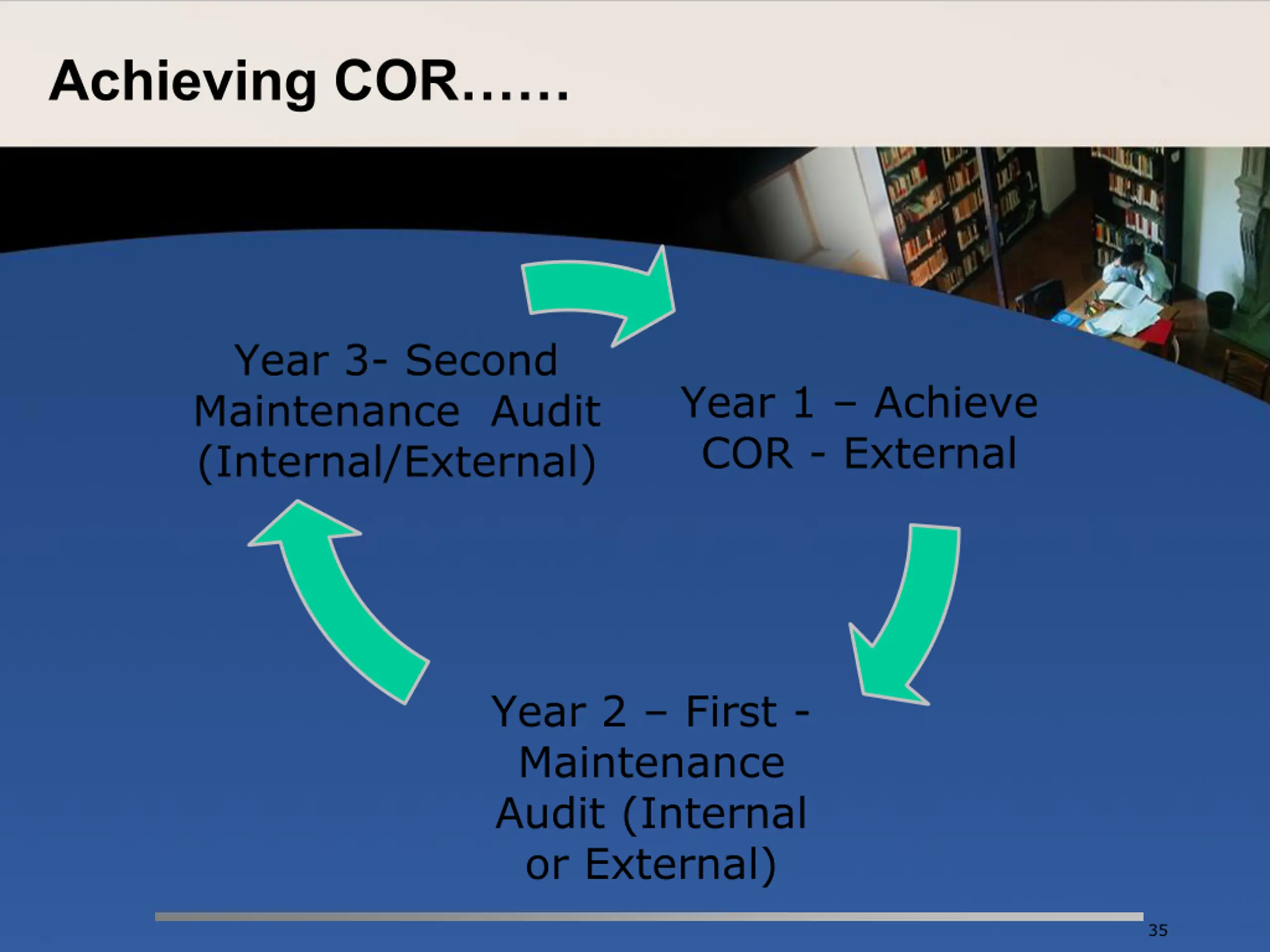 Achieving COR……

Year 1 – Achieve COR - External

Year 2 – First - Maintenance Audit (Internal or External)

Year 3- Second Maintenance Audit (Internal/External)

35